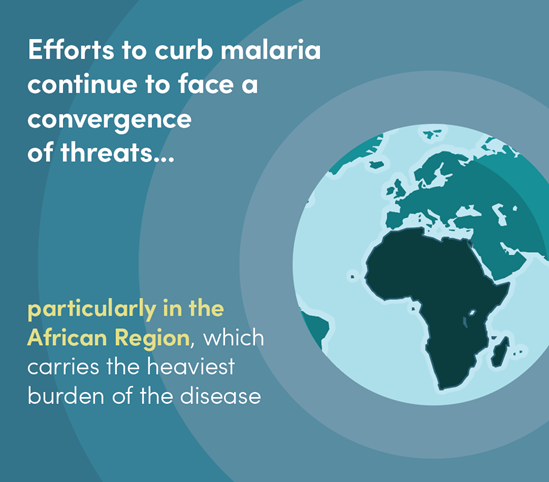 Efforts to curb malaria continue to face a convergence of threats...

particularly in the African Region, which carries the heaviest burden of the disease